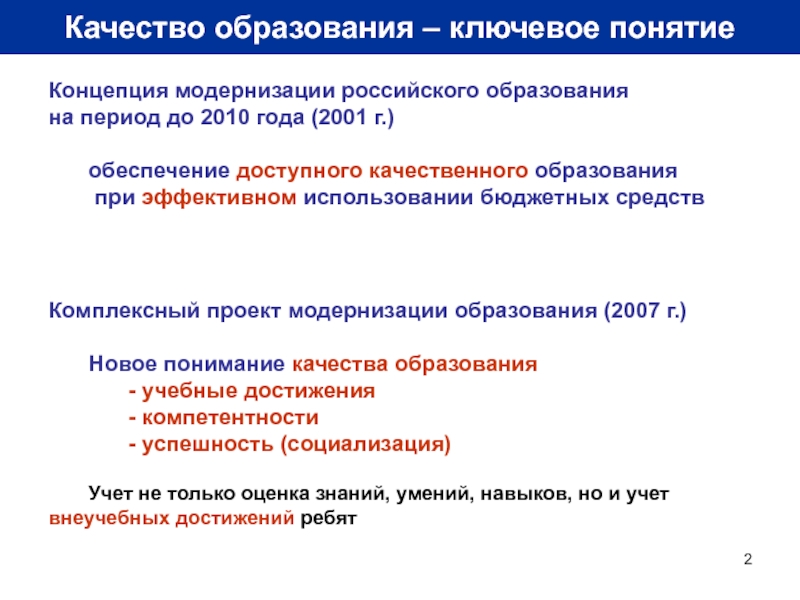 Качество образования – ключевое понятие

Концепция модернизации российского образования на период до 2010 года (2001 г.)

обеспечение доступного качественного образования при эффективном использовании бюджетных средств

Комплексный проект модернизации образования (2007 г.)

Новое понимание качества образования
- учебные достижения
- компетентности
- успешность (социализация)

Учет не только оценка знаний, умений, навыков, но и учет внеучебных достижений ребят

2